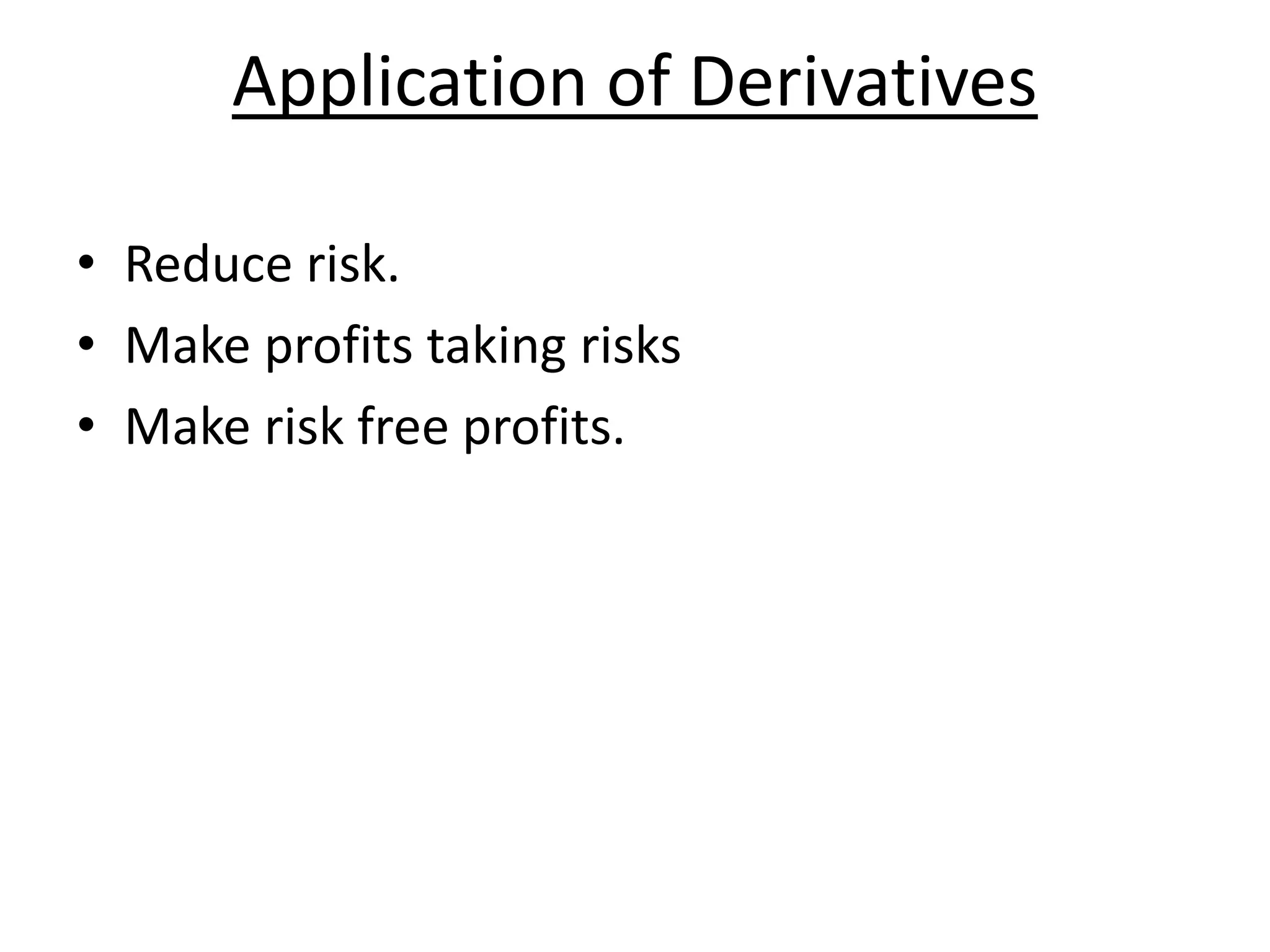 Application of Derivatives

• Reduce risk.
• Make profits taking risks
• Make risk free profits.